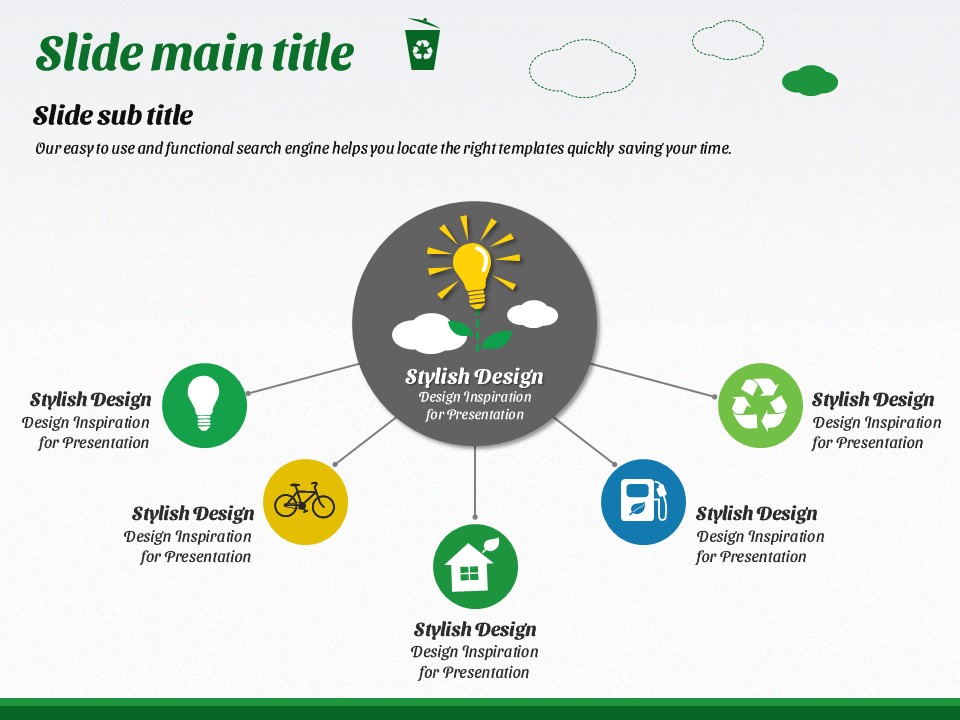 Slide main title

Slide sub title

Our easy to use and functional search engine helps you locate the right templates quickly saving your time.

Stylish Design
Design Inspiration for Presentation

Stylish Design
Design Inspiration for Presentation

Stylish Design
Design Inspiration for Presentation

Stylish Design
Design Inspiration for Presentation

Stylish Design
Design Inspiration for Presentation

Stylish Design
Design Inspiration for Presentation